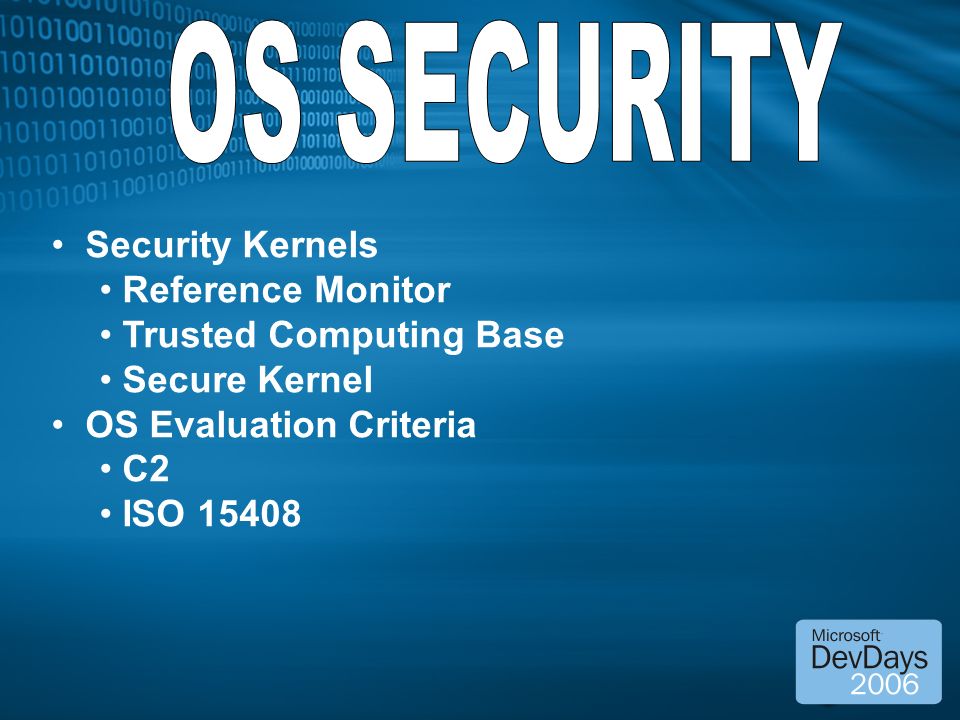 OS SECURITY

• Security Kernels
  • Reference Monitor
  • Trusted Computing Base
  • Secure Kernel
• OS Evaluation Criteria
  • C2
  • ISO 15408

Microsoft DevDays 2006